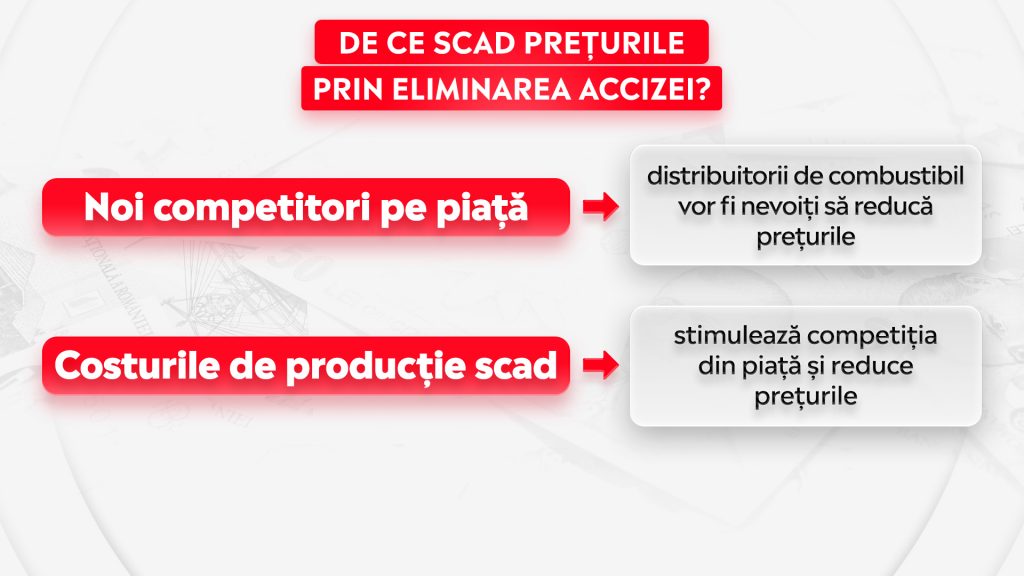 DE CE SCAD PREȚURILE
PRIN ELIMINAREA ACCIZEI?

Noi competitori pe piață

distribuitorii de combustibil vor fi nevoiți să reducă prețurile

Costurile de producție scad

stimulează competiția din piață și reduce prețurile